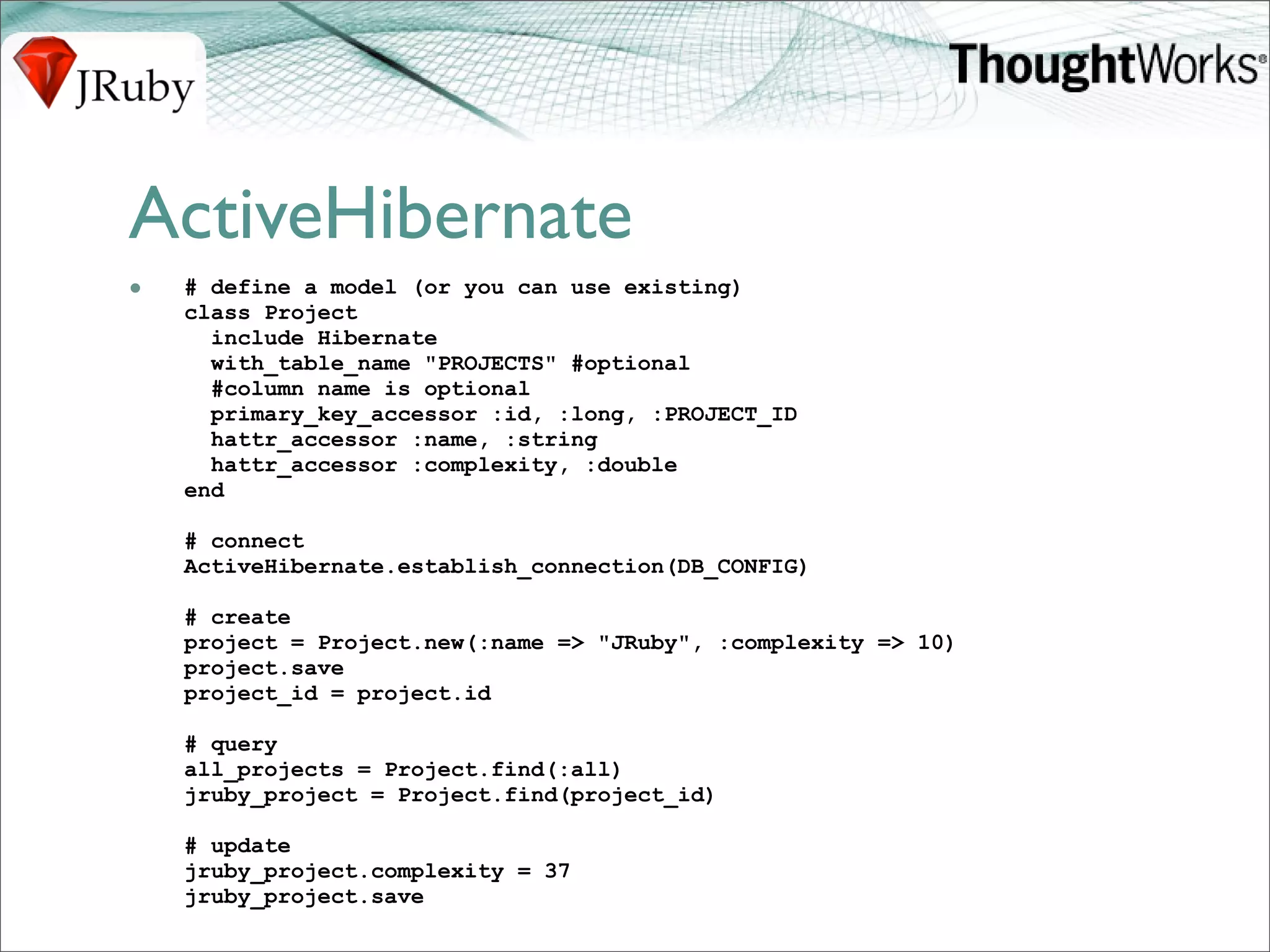 JRuby

ThoughtWorks®

ActiveHibernate

• # define a model (or you can use existing)
class Project
  include Hibernate
  with_table_name "PROJECTS" #optional
  #column name is optional
  primary_key_accessor :id, :long, :PROJECT_ID
  hattr_accessor :name, :string
  hattr_accessor :complexity, :double
end

# connect
ActiveHibernate.establish_connection(DB_CONFIG)

# create
project = Project.new(:name => "JRuby", :complexity => 10)
project.save
project_id = project.id

# query
all_projects = Project.find(:all)
jruby_project = Project.find(project_id)

# update
jruby_project.complexity = 37
jruby_project.save